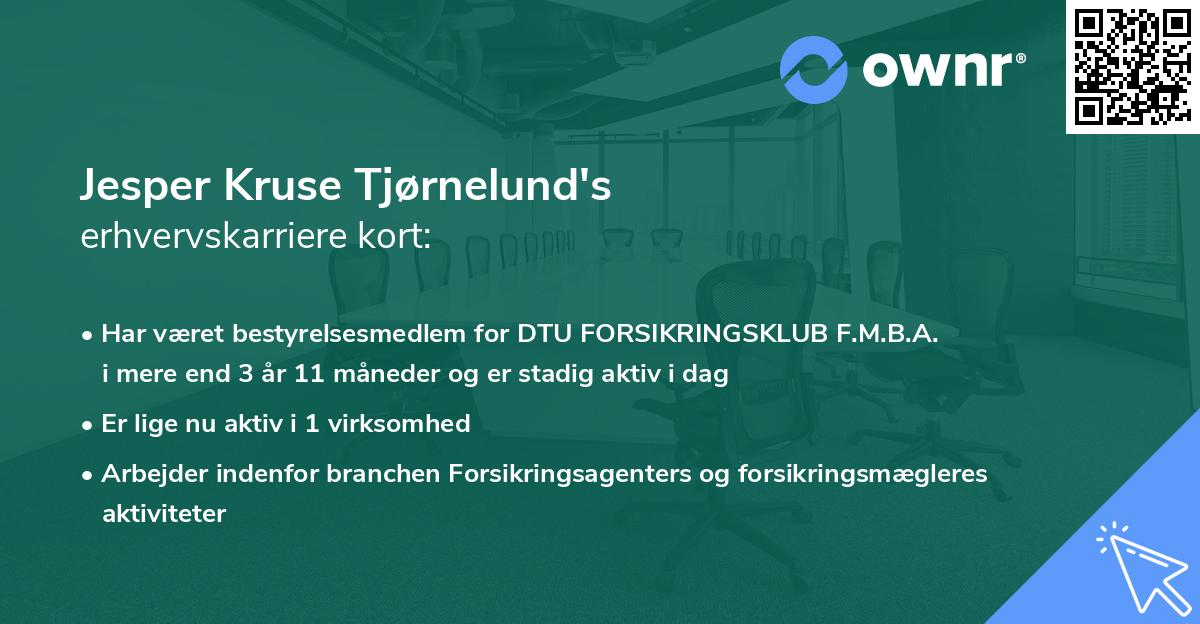 ownr®

Jesper Kruse Tjørnelund's
erhvervskarriere kort:

• Har været bestyrelsesmedlem for DTU FORSIKRINGSKLUB F.M.B.A. i mere end 3 år 11 måneder og er stadig aktiv i dag
• Er lige nu aktiv i 1 virksomhed
• Arbejder indenfor branchen Forsikringsagenters og forsikringsmægleres aktiviteter